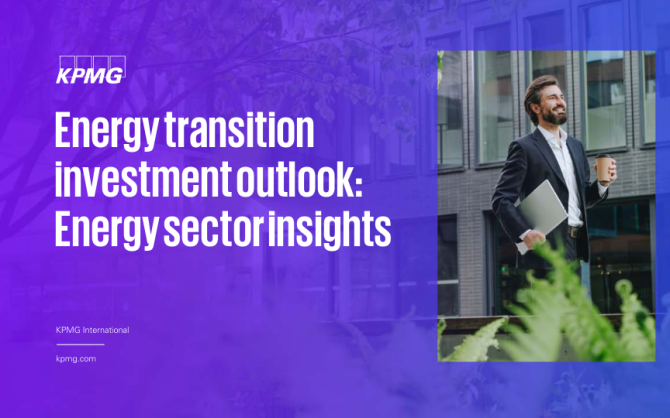 KPMG

Energy transition investment outlook: Energy sector insights

KPMG International

kpmg.com